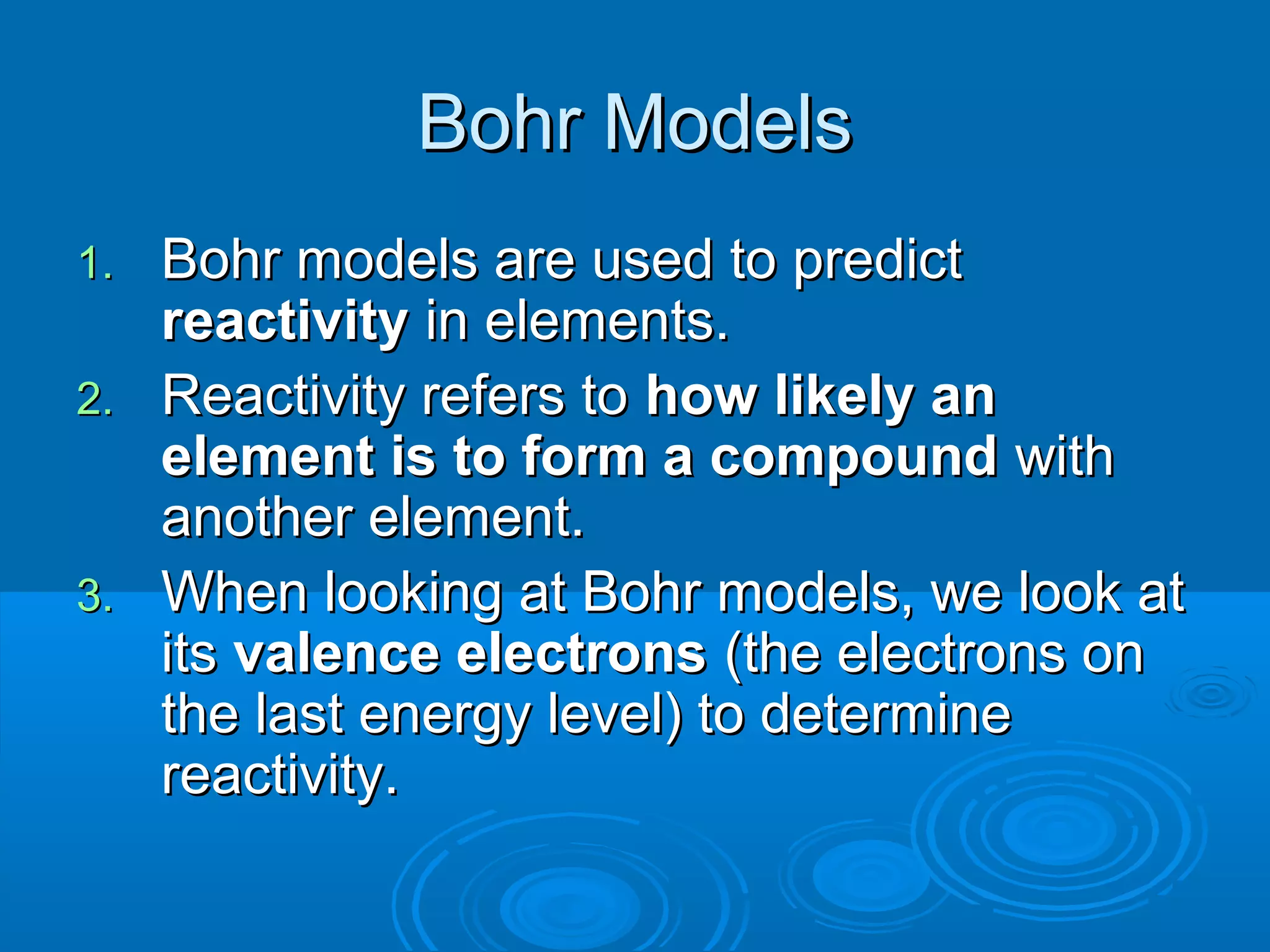 Bohr Models

1. Bohr models are used to predict reactivity in elements.
2. Reactivity refers to how likely an element is to form a compound with another element.
3. When looking at Bohr models, we look at its valence electrons (the electrons on the last energy level) to determine reactivity.